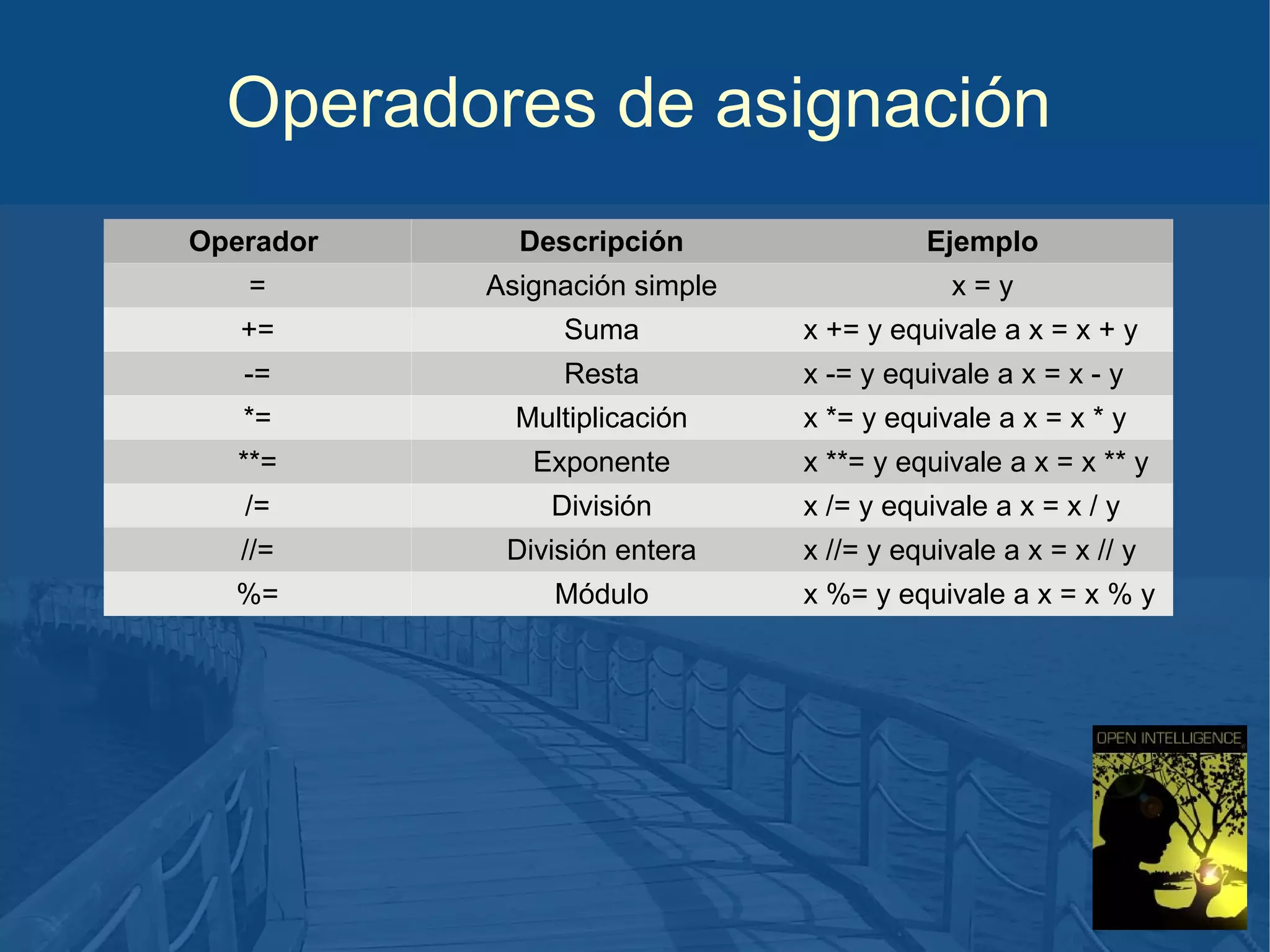 Operadores de asignación

| Operador | Descripción | Ejemplo |
|---|---|---|
| = | Asignación simple | x = y |
| += | Suma | x += y equivale a x = x + y |
| -= | Resta | x -= y equivale a x = x - y |
| *= | Multiplicación | x *= y equivale a x = x * y |
| **= | Exponente | x **= y equivale a x = x ** y |
| /= | División | x /= y equivale a x = x / y |
| //= | División entera | x //= y equivale a x = x // y |
| %= | Módulo | x %= y equivale a x = x % y |

OPEN INTELLIGENCE